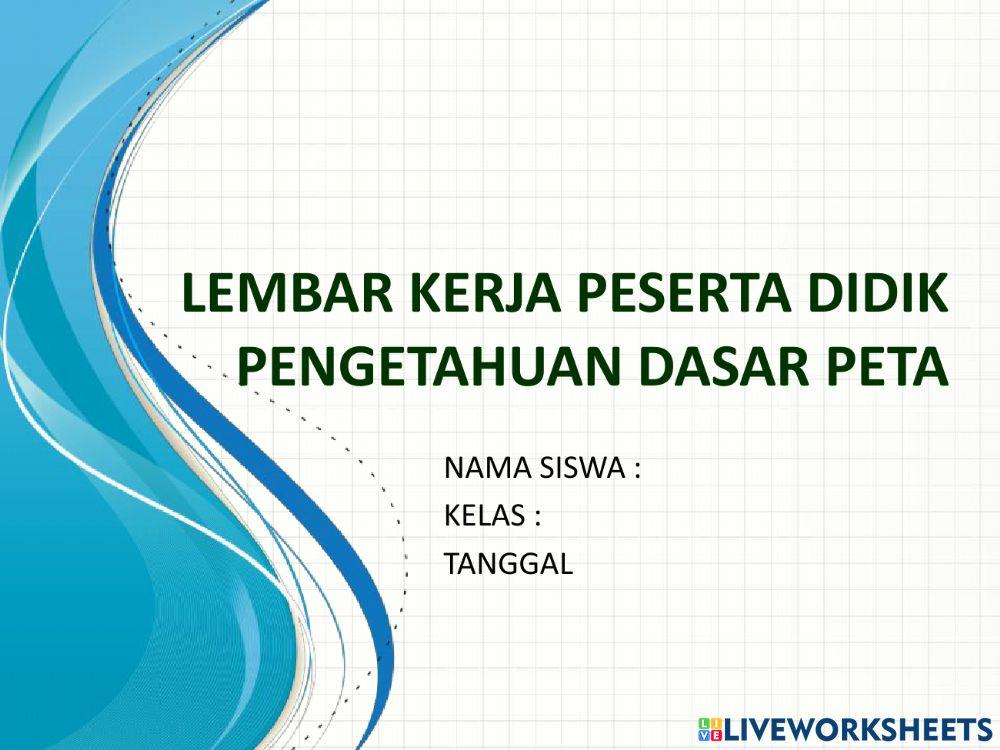 LEMBAR KERJA PESERTA DIDIK
PENGETAHUAN DASAR PETA

NAMA SISWA :
KELAS :
TANGGAL

LIVEWORKSHEETS